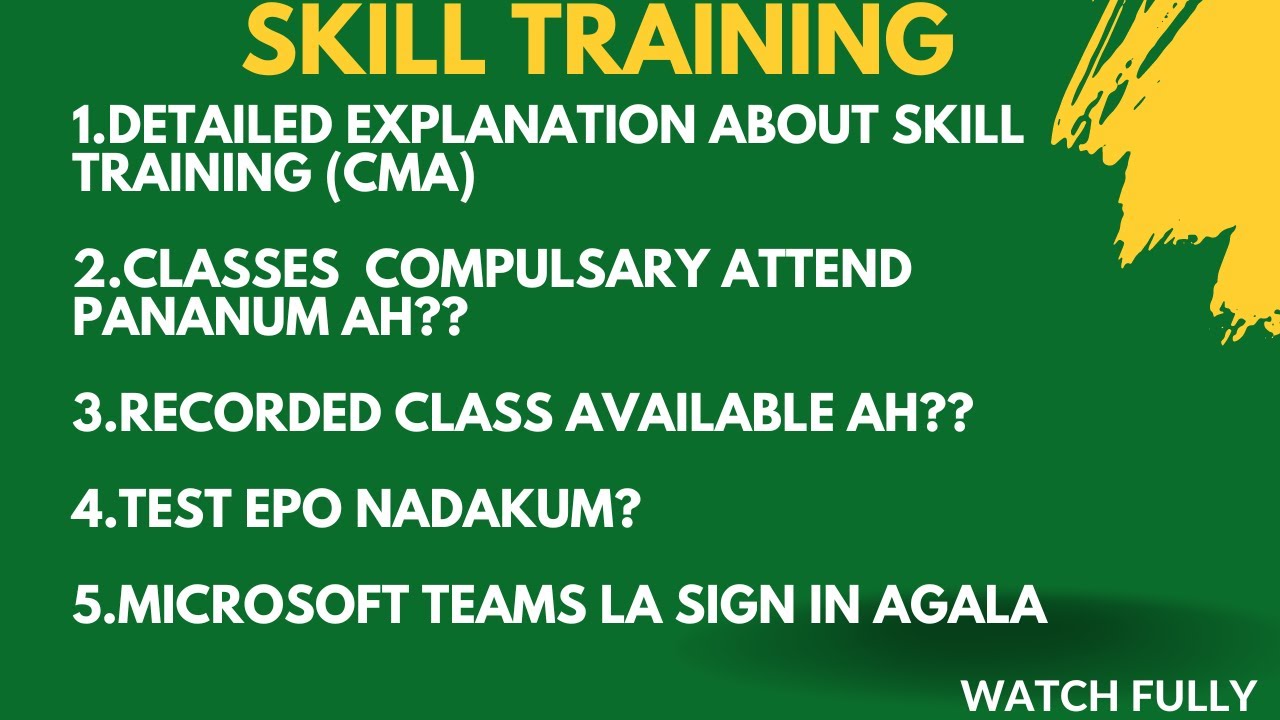 SKILL TRAINING

1.DETAILED EXPLANATION ABOUT SKILL TRAINING (CMA)

2.CLASSES COMPULSARY ATTEND PANANUM AH??

3.RECORDED CLASS AVAILABLE AH??

4.TEST EPO NADAKUM?

5.MICROSOFT TEAMS LA SIGN IN AGALA

WATCH FULLY